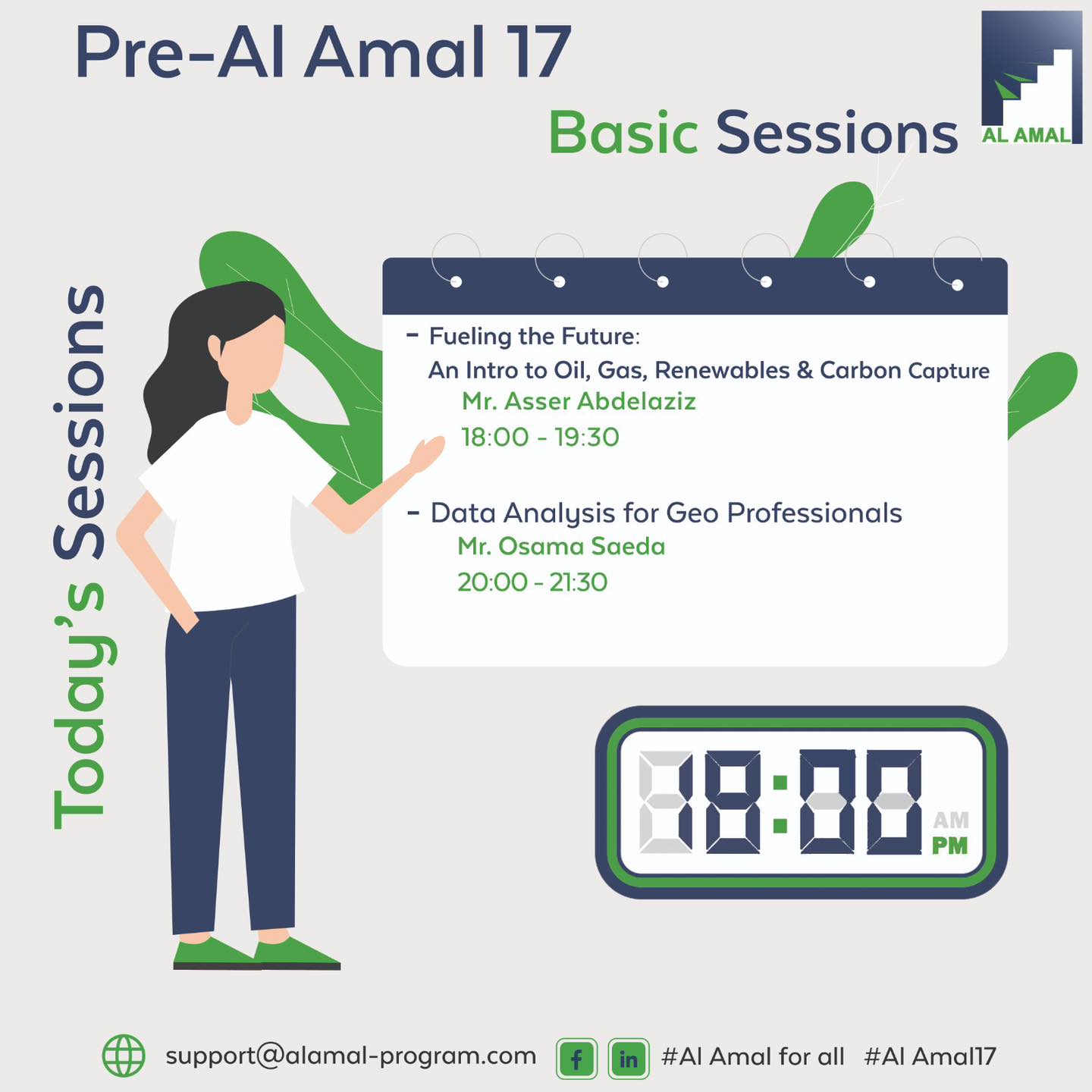 Pre-Al Amal 17

Basic Sessions

AL AMAL

Today's Sessions

- Fueling the Future:
An Intro to Oil, Gas, Renewables & Carbon Capture
Mr. Asser Abdelaziz
18:00 - 19:30

- Data Analysis for Geo Professionals
Mr. Osama Saeda
20:00 - 21:30

18:00 AM PM

support@alamal-program.com f in #Al Amal for all #Al Amal17